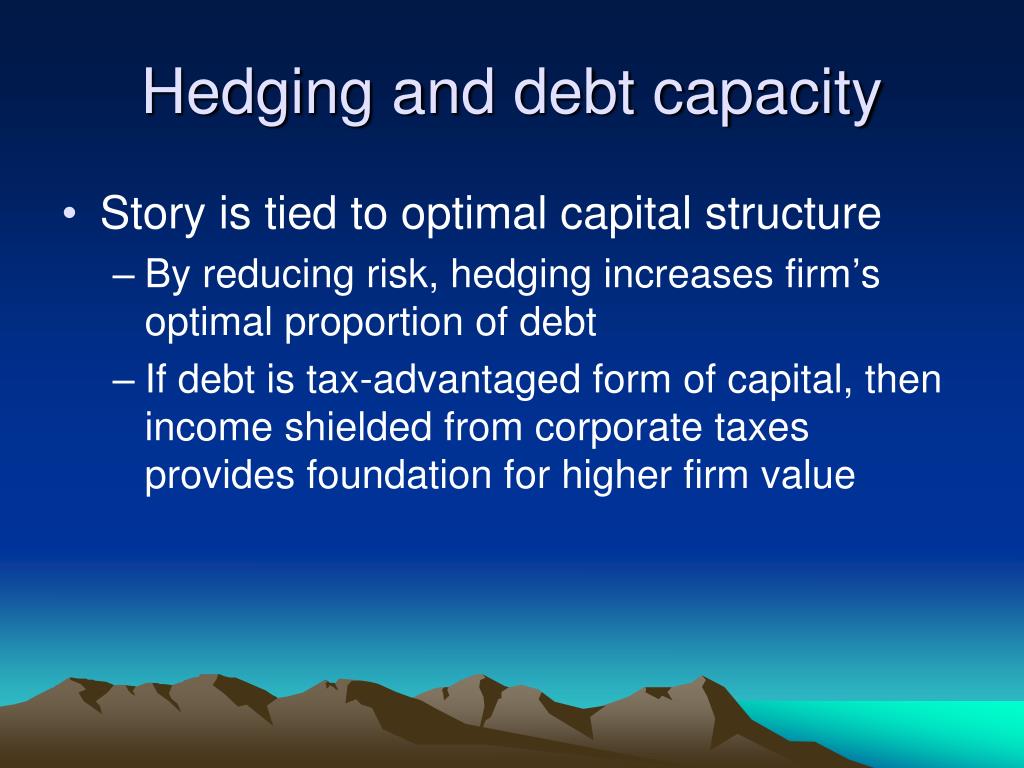 Hedging and debt capacity

• Story is tied to optimal capital structure
– By reducing risk, hedging increases firm’s optimal proportion of debt
– If debt is tax-advantaged form of capital, then income shielded from corporate taxes provides foundation for higher firm value